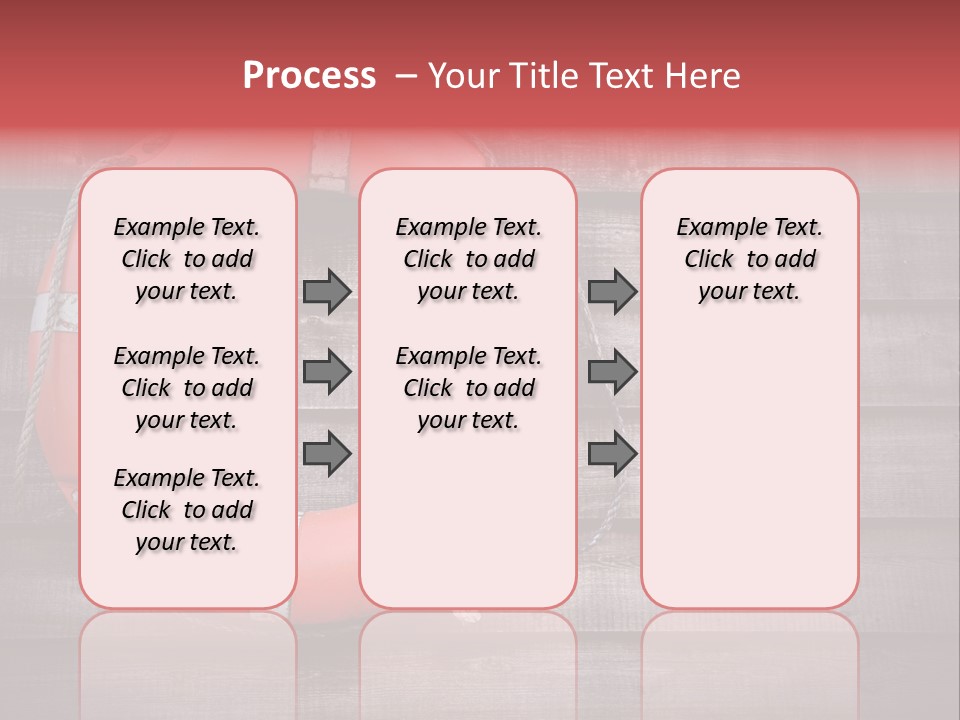 Process – Your Title Text Here

Example Text. Click to add your text.

Example Text. Click to add your text.

Example Text. Click to add your text.

Example Text. Click to add your text.

Example Text. Click to add your text.

Example Text. Click to add your text.